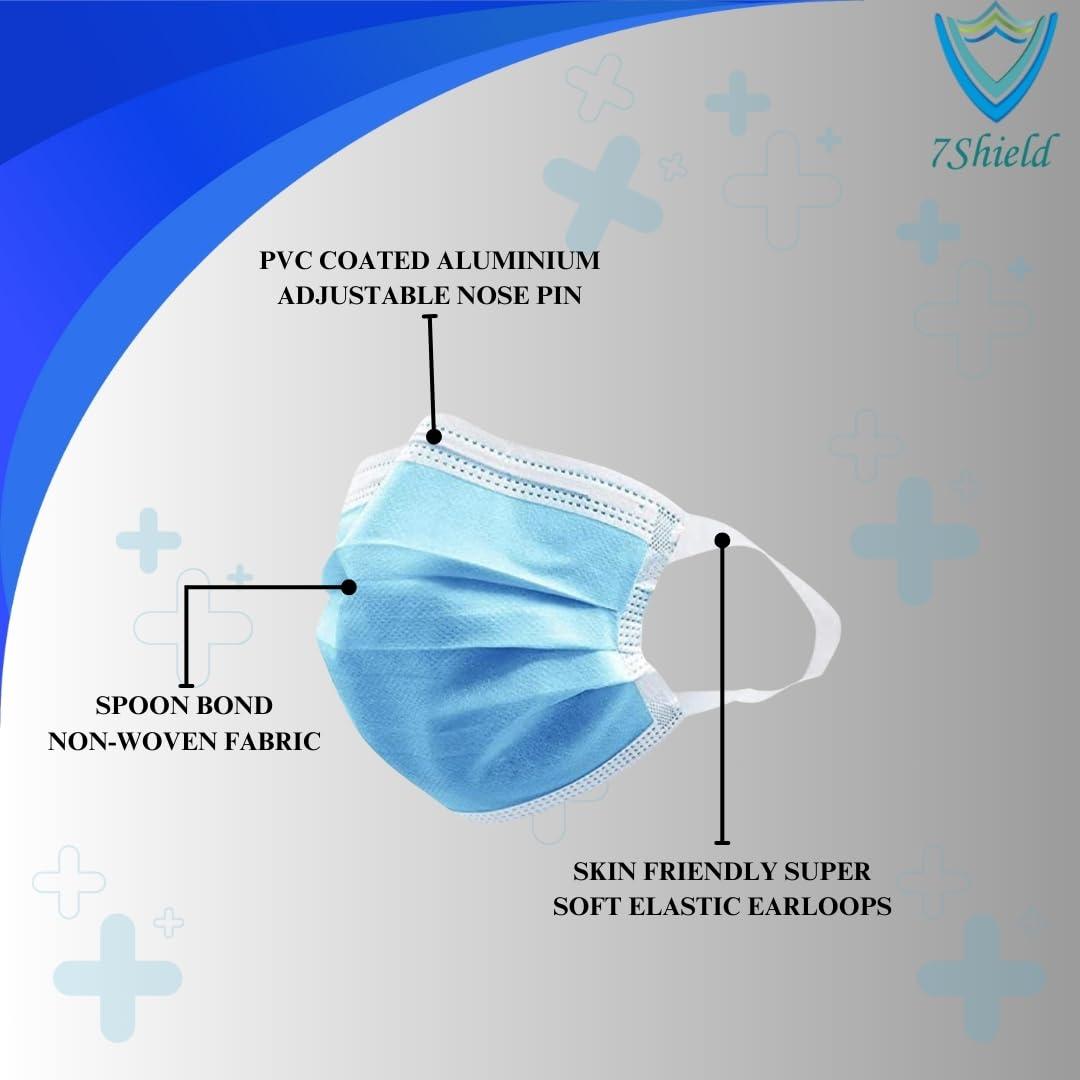 7Shield

PVC COATED ALUMINIUM ADJUSTABLE NOSE PIN

SPOON BOND NON-WOVEN FABRIC

SKIN FRIENDLY SUPER SOFT ELASTIC EARLOOPS